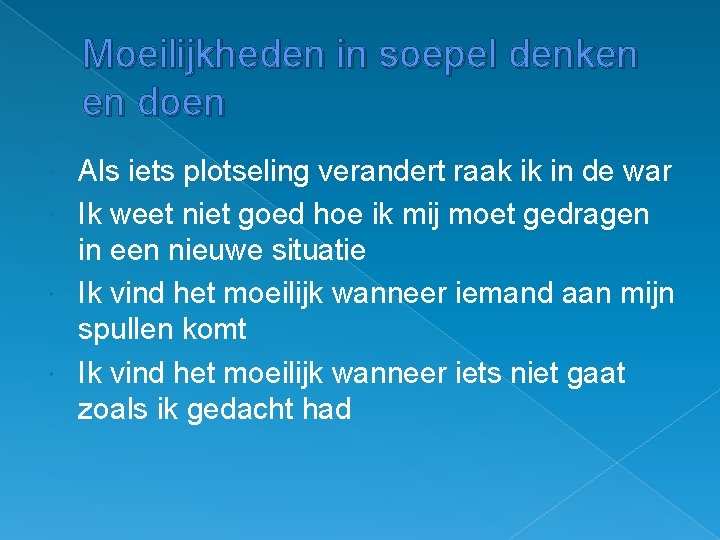 Moeilijkheden in soepel denken en doen

Als iets plotseling verandert raak ik in de war

Ik weet niet goed hoe ik mij moet gedragen in een nieuwe situatie

Ik vind het moeilijk wanneer iemand aan mijn spullen komt

Ik vind het moeilijk wanneer iets niet gaat zoals ik gedacht had